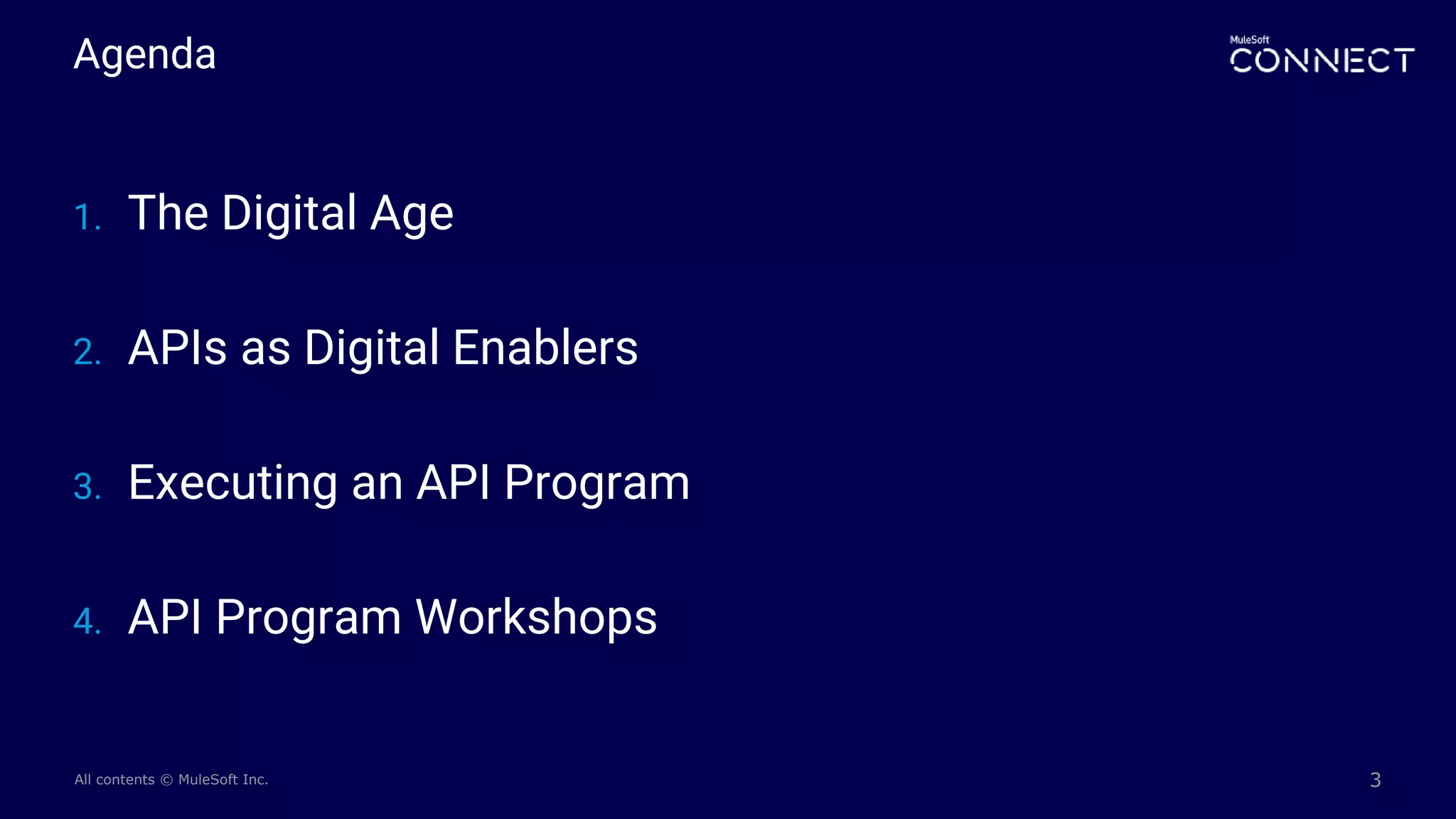 Agenda

MuleSoft CONNECT

1. The Digital Age

2. APIs as Digital Enablers

3. Executing an API Program

4. API Program Workshops

All contents © MuleSoft Inc.

3